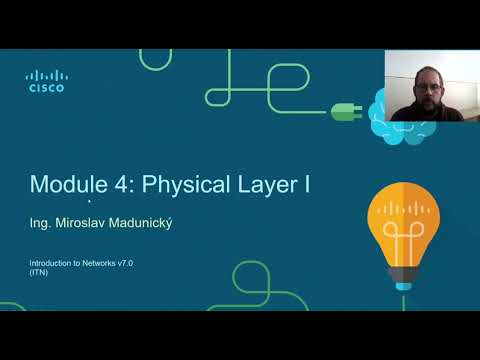 CISCO

Module 4: Physical Layer I

Ing. Miroslav Madunický

Introduction to Networks v7.0
(ITN)